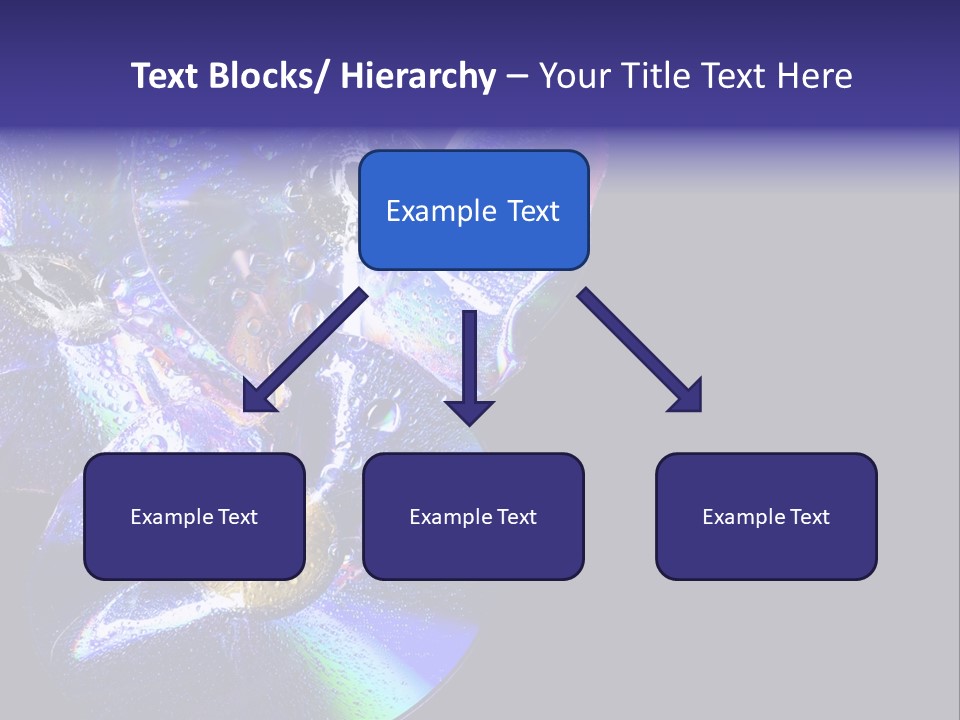 Text Blocks/ Hierarchy – Your Title Text Here

Example Text

Example Text

Example Text

Example Text